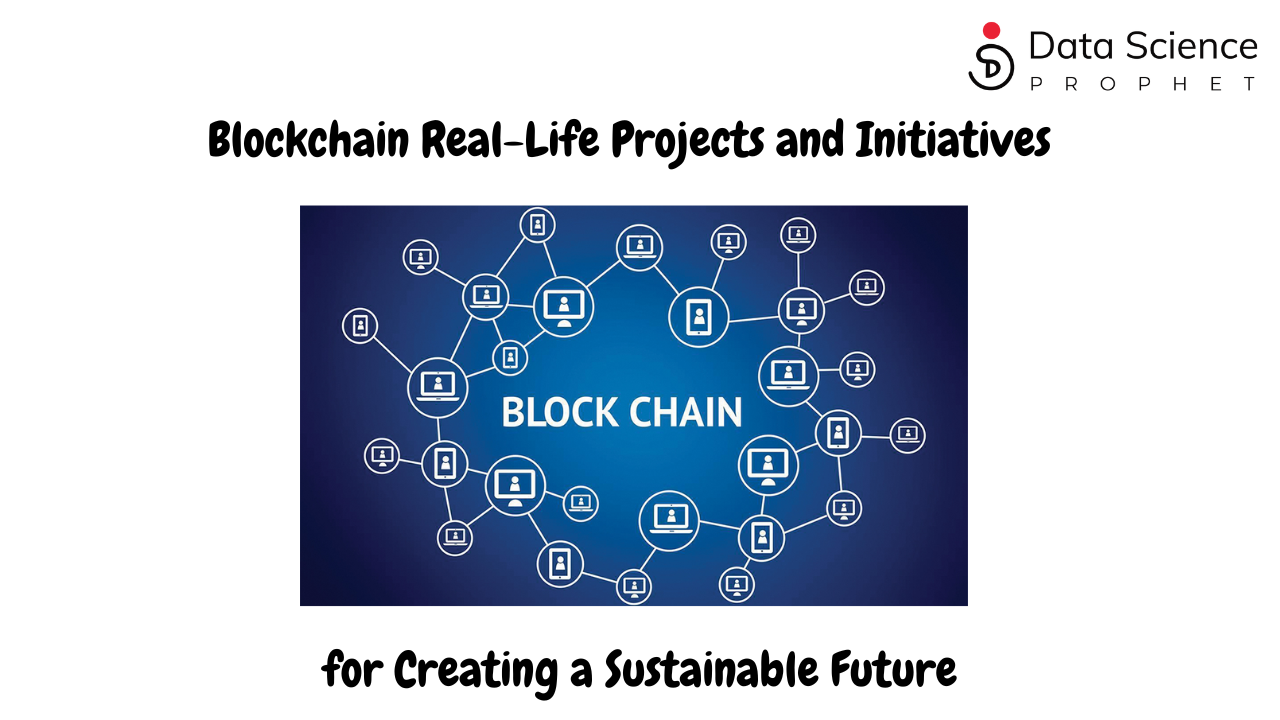 Data Science
PROPHET

Blockchain Real-Life Projects and Initiatives

BLOCK CHAIN

for Creating a Sustainable Future